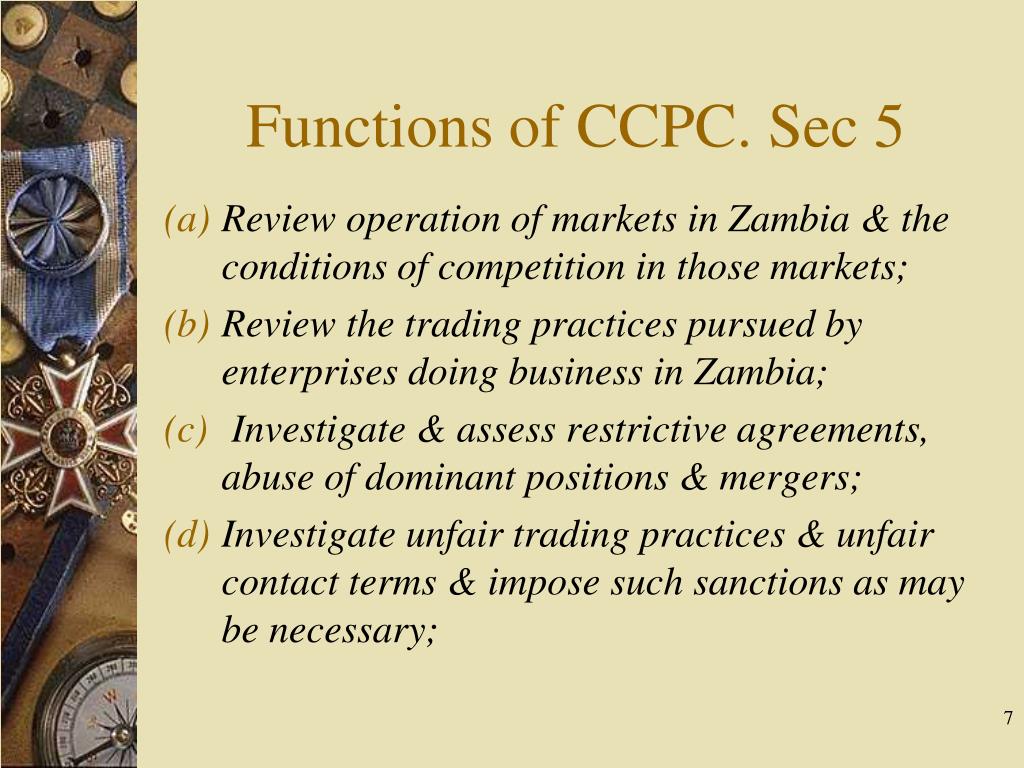 Functions of CCPC. Sec 5

(a) Review operation of markets in Zambia & the conditions of competition in those markets;

(b) Review the trading practices pursued by enterprises doing business in Zambia;

(c) Investigate & assess restrictive agreements, abuse of dominant positions & mergers;

(d) Investigate unfair trading practices & unfair contact terms & impose such sanctions as may be necessary;

7